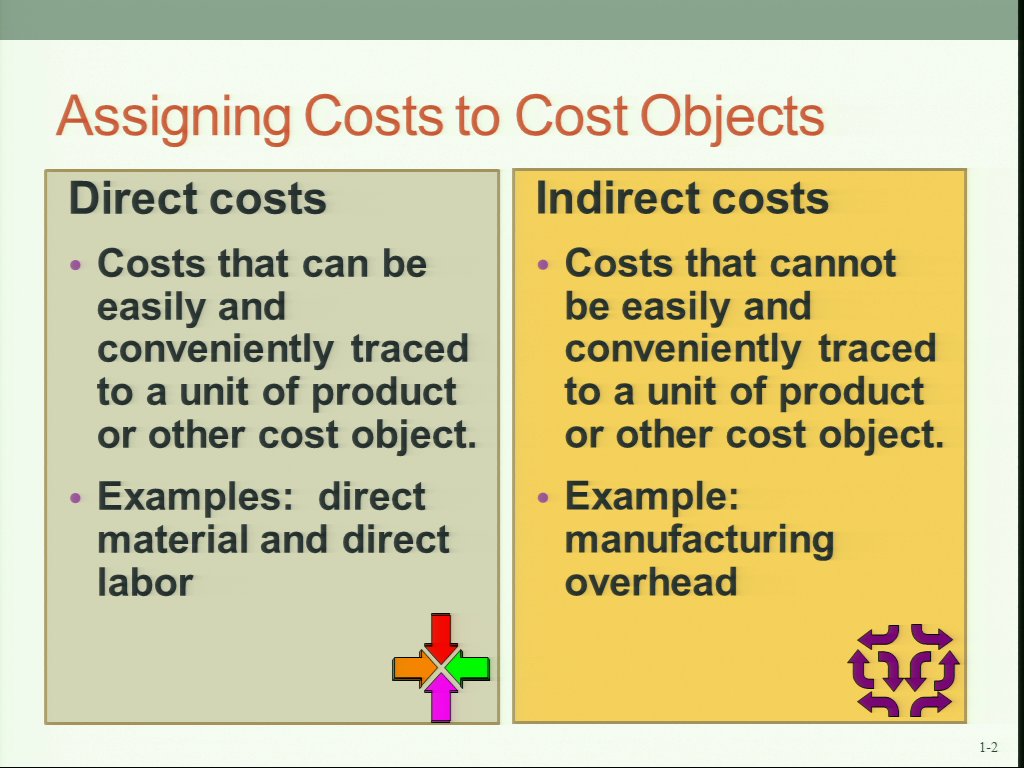 Assigning Costs to Cost Objects

Direct costs

• Costs that can be easily and conveniently traced to a unit of product or other cost object.

• Examples: direct material and direct labor

Indirect costs

• Costs that cannot be easily and conveniently traced to a unit of product or other cost object.

• Example: manufacturing overhead

1-2